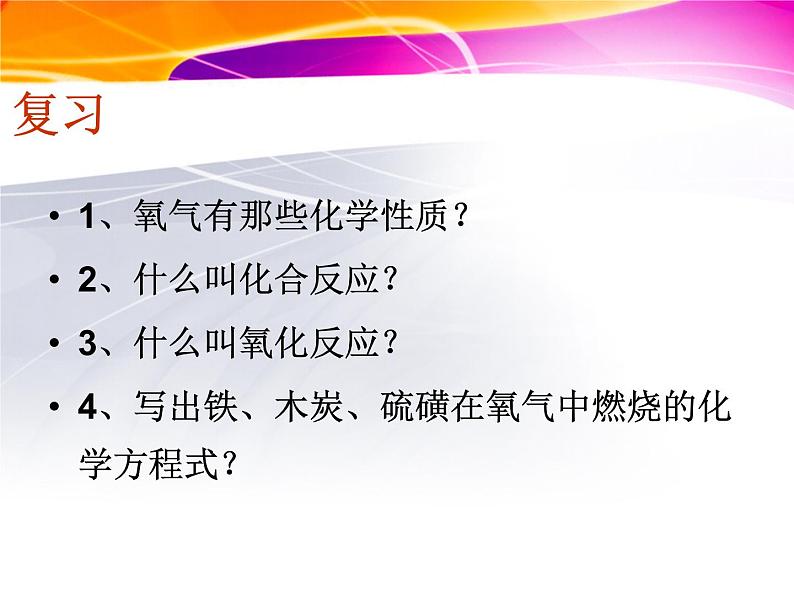 复习

• 1、氧气有那些化学性质？

• 2、什么叫化合反应？

• 3、什么叫氧化反应？

• 4、写出铁、木炭、硫磺在氧气中燃烧的化学方程式？